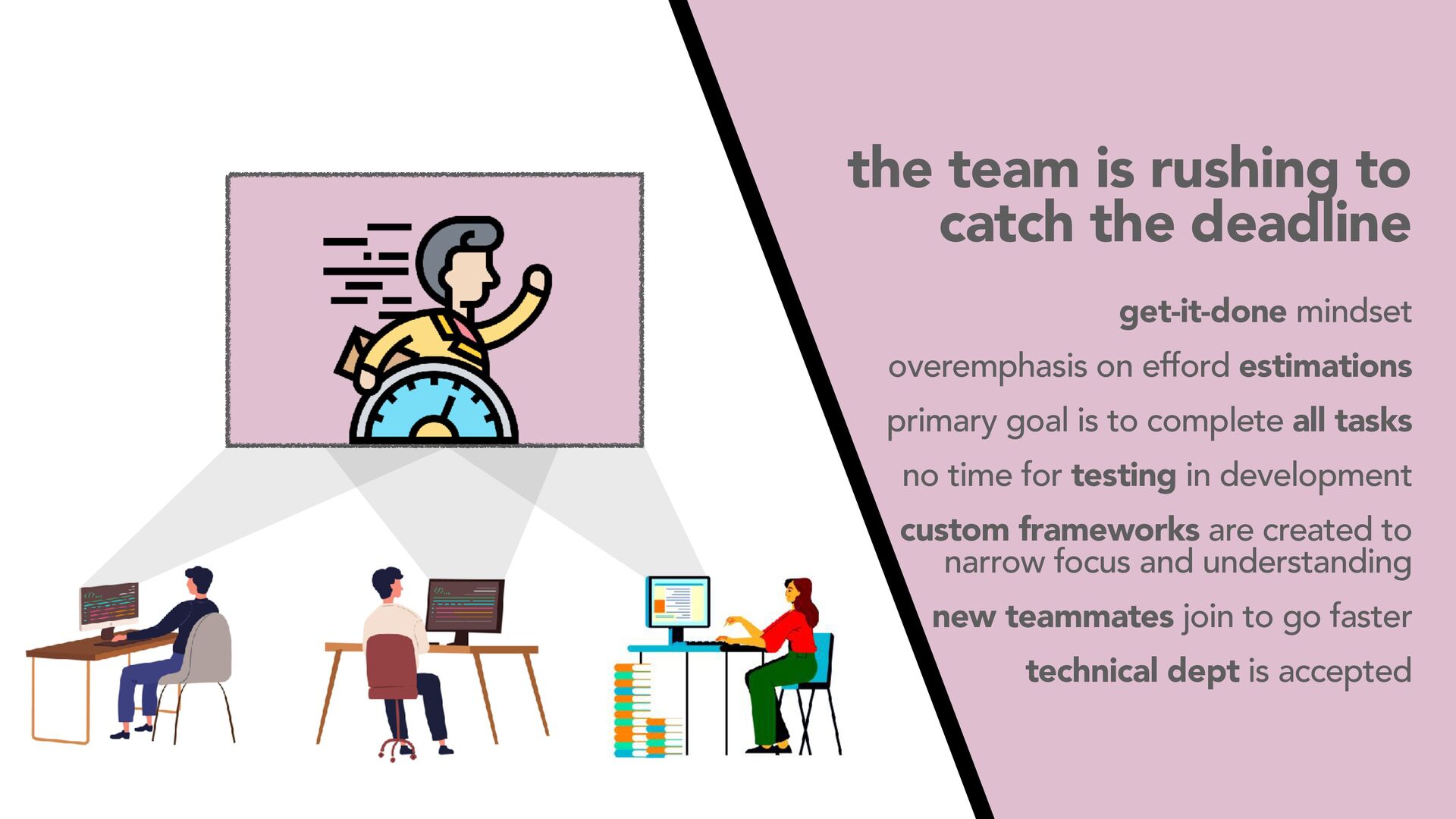 the team is rushing to catch the deadline

get-it-done mindset

overemphasis on efford estimations

primary goal is to complete all tasks

no time for testing in development

custom frameworks are created to narrow focus and understanding

new teammates join to go faster

technical dept is accepted